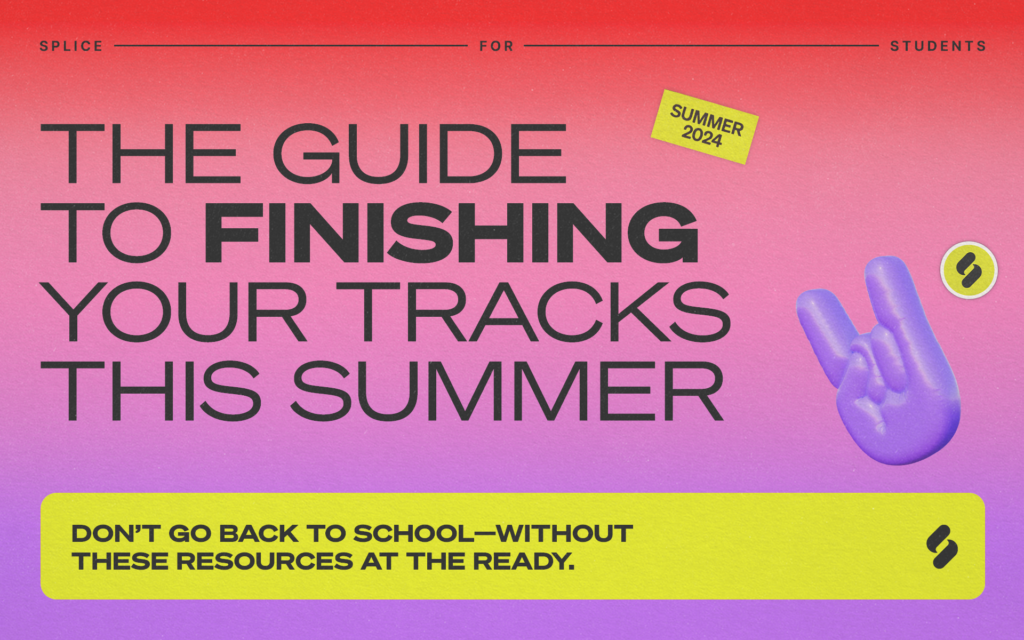 SPLICE FOR STUDENTS

SUMMER 2024

THE GUIDE TO FINISHING YOUR TRACKS THIS SUMMER

DON'T GO BACK TO SCHOOL—WITHOUT THESE RESOURCES AT THE READY.